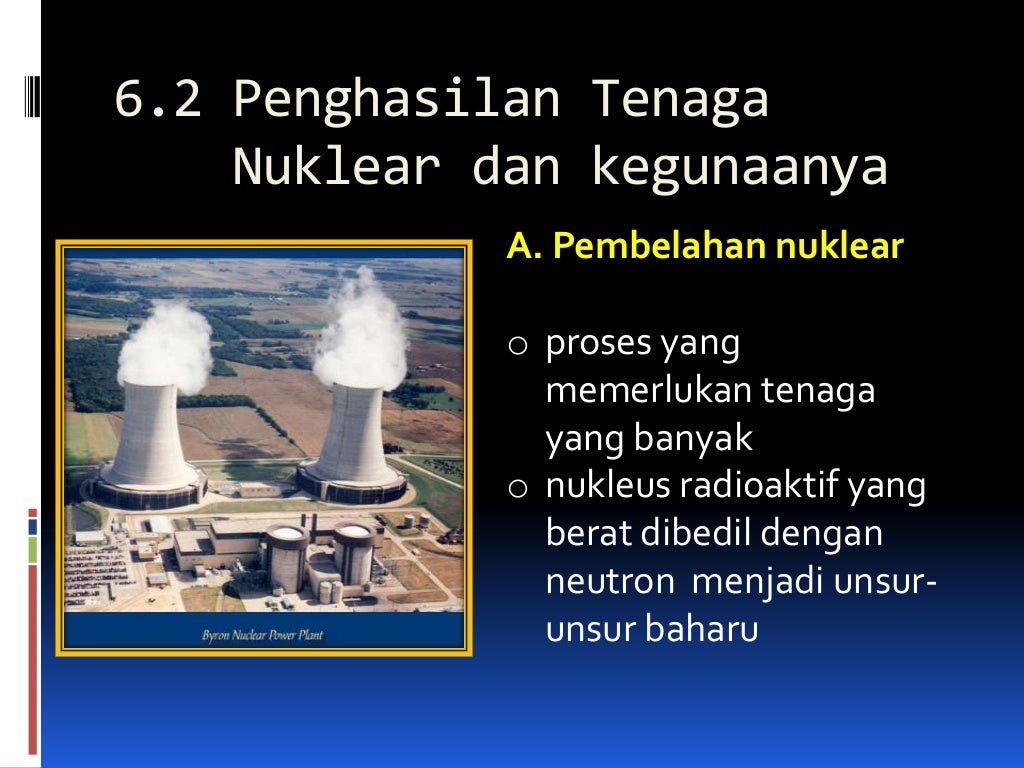 6.2 Penghasilan Tenaga Nuklear dan kegunaanya

Byron Nuclear Power Plant

A. Pembelahan nuklear

o proses yang memerlukan tenaga yang banyak
o nukleus radioaktif yang berat dibedil dengan neutron menjadi unsur-unsur baharu